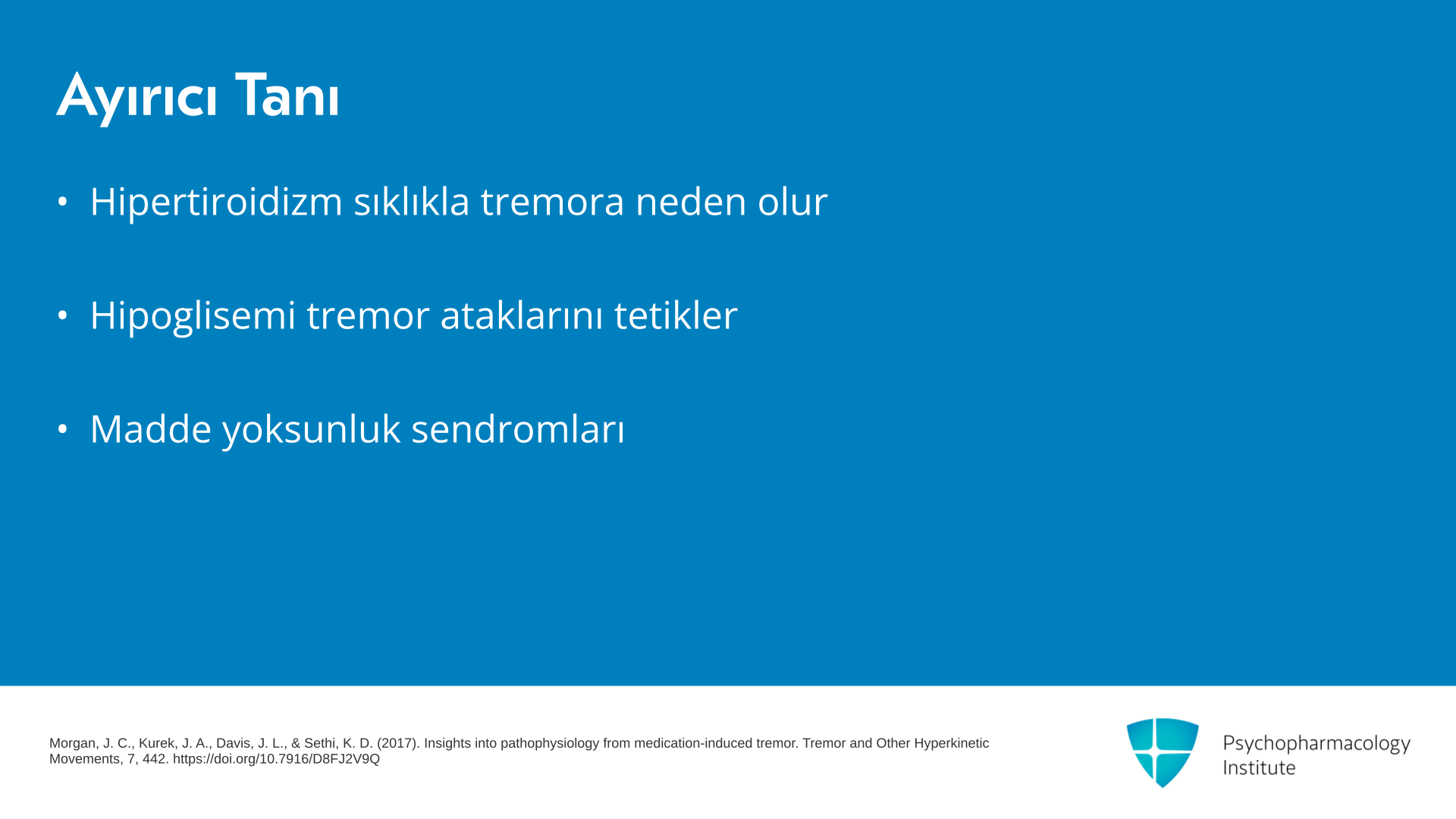 Ayırıcı Tanı

• Hipertiroidizm sıklıkla tremora neden olur

• Hipoglisemi tremor ataklarını tetikler

• Madde yoksunluk sendromları

Morgan, J. C., Kurek, J. A., Davis, J. L., & Sethi, K. D. (2017). Insights into pathophysiology from medication-induced tremor. Tremor and Other Hyperkinetic Movements, 7, 442. https://doi.org/10.7916/D8FJ2V9Q

Psychopharmacology
Institute